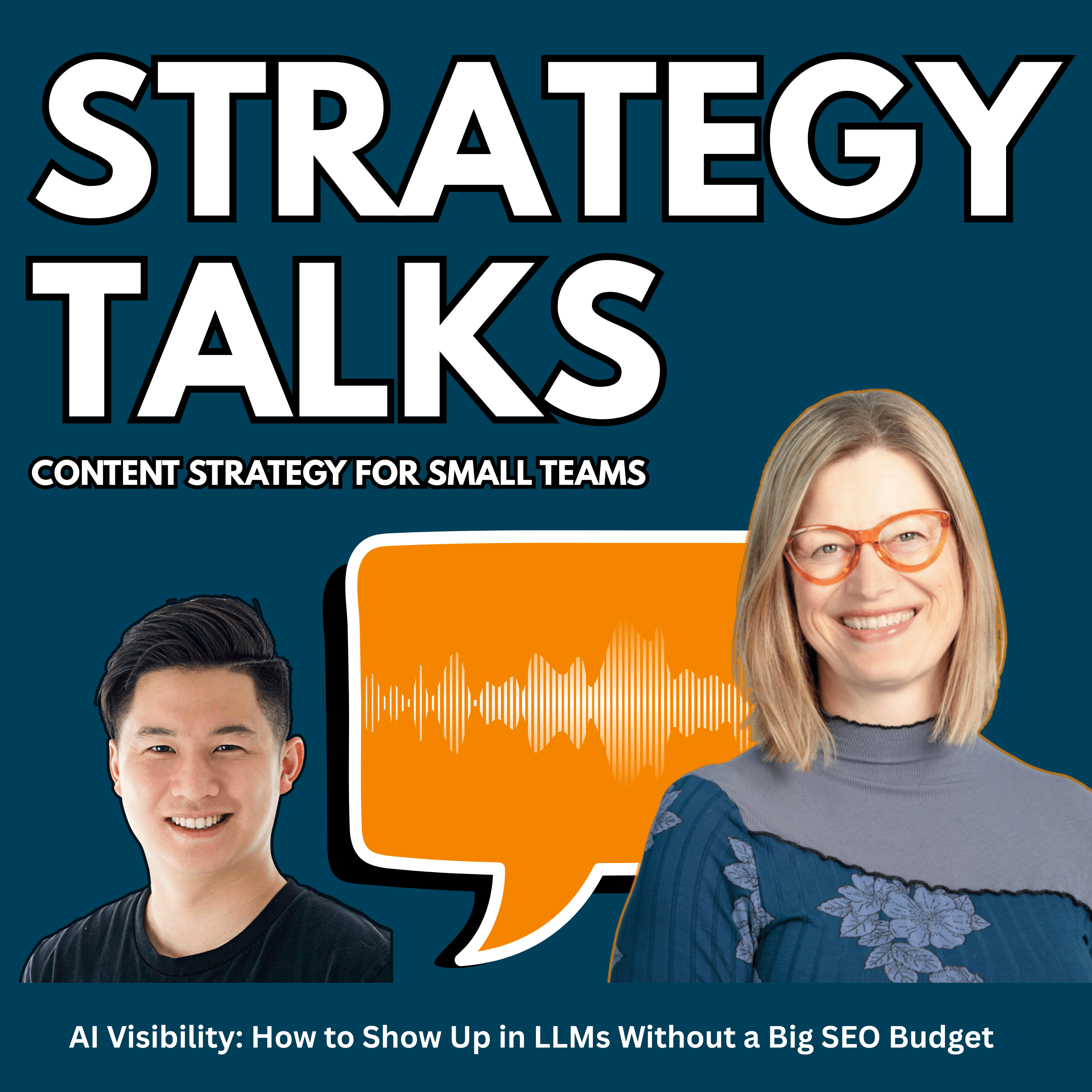 STRATEGY TALKS

CONTENT STRATEGY FOR SMALL TEAMS

AI Visibility: How to Show Up in LLMs Without a Big SEO Budget